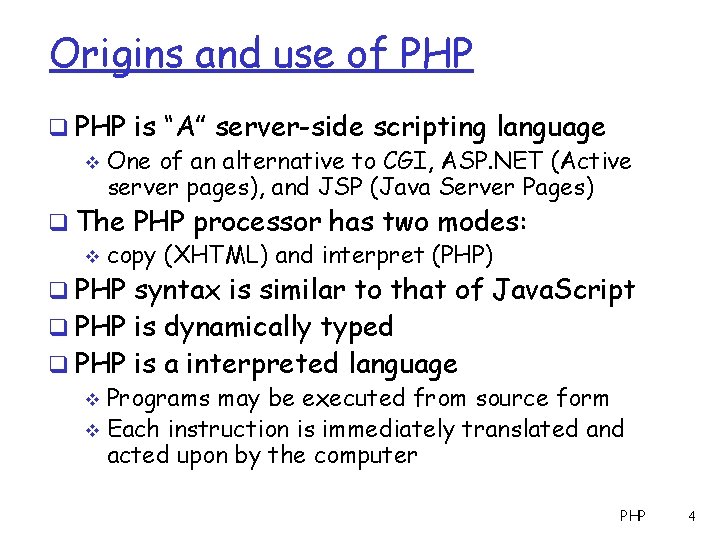 Origins and use of PHP

❑ PHP is "A" server-side scripting language
❖ One of an alternative to CGI, ASP.NET (Active server pages), and JSP (Java Server Pages)

❑ The PHP processor has two modes:
❖ copy (XHTML) and interpret (PHP)

❑ PHP syntax is similar to that of JavaScript

❑ PHP is dynamically typed

❑ PHP is a interpreted language
❖ Programs may be executed from source form
❖ Each instruction is immediately translated and acted upon by the computer

PHP 4